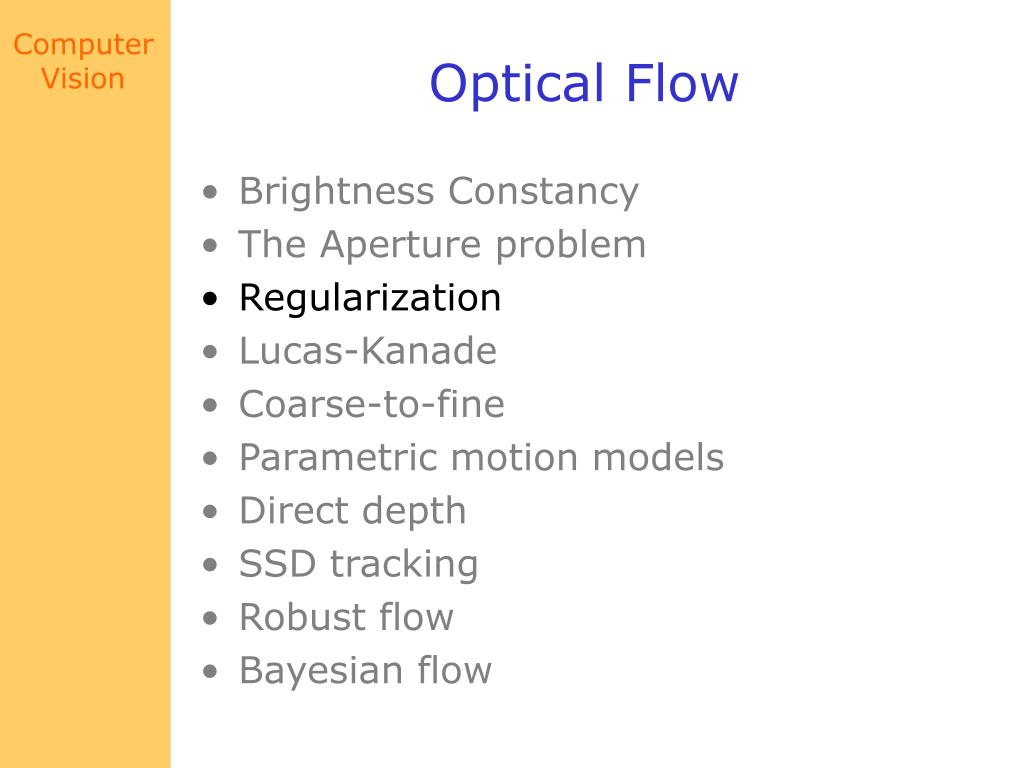 Computer Vision

Optical Flow

• Brightness Constancy
• The Aperture problem
• Regularization
• Lucas-Kanade
• Coarse-to-fine
• Parametric motion models
• Direct depth
• SSD tracking
• Robust flow
• Bayesian flow